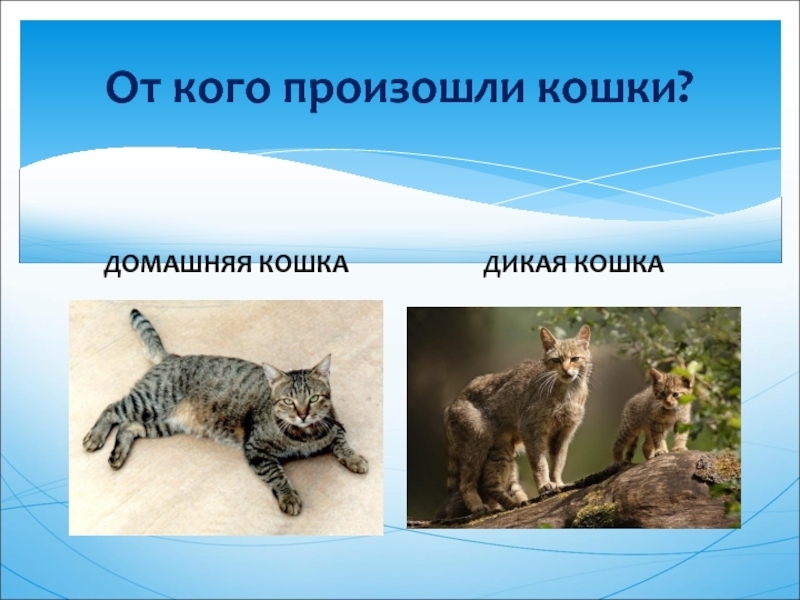 От кого произошли кошки?

ДОМАШНЯЯ КОШКА

ДИКАЯ КОШКА